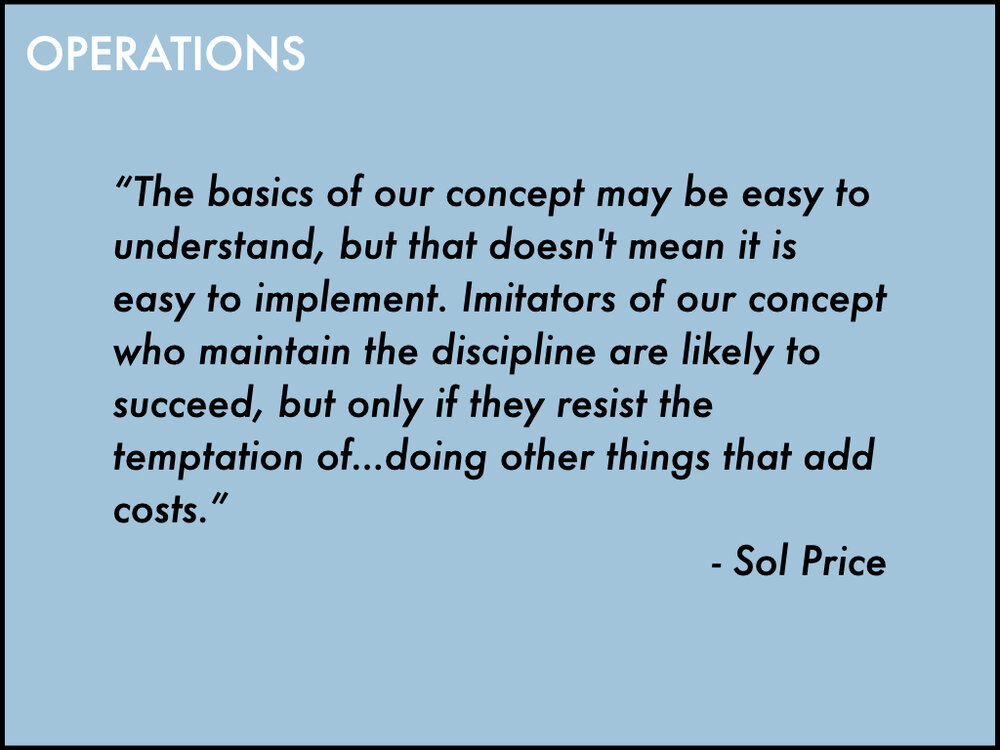 OPERATIONS

“The basics of our concept may be easy to understand, but that doesn't mean it is easy to implement. Imitators of our concept who maintain the discipline are likely to succeed, but only if they resist the temptation of...doing other things that add costs.”

- Sol Price